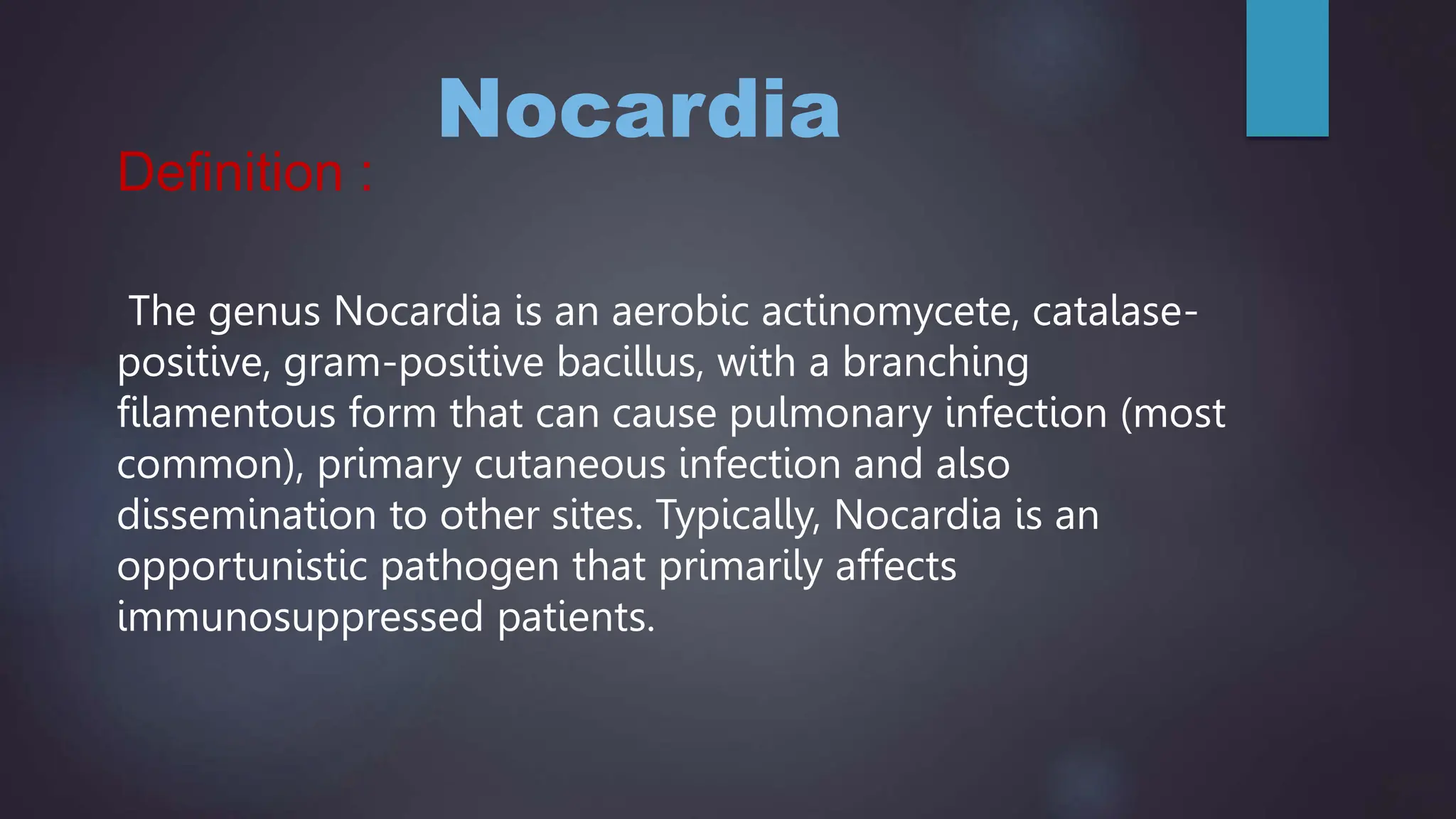 Nocardia

Definition :

The genus Nocardia is an aerobic actinomycete, catalase-positive, gram-positive bacillus, with a branching filamentous form that can cause pulmonary infection (most common), primary cutaneous infection and also dissemination to other sites. Typically, Nocardia is an opportunistic pathogen that primarily affects immunosuppressed patients.